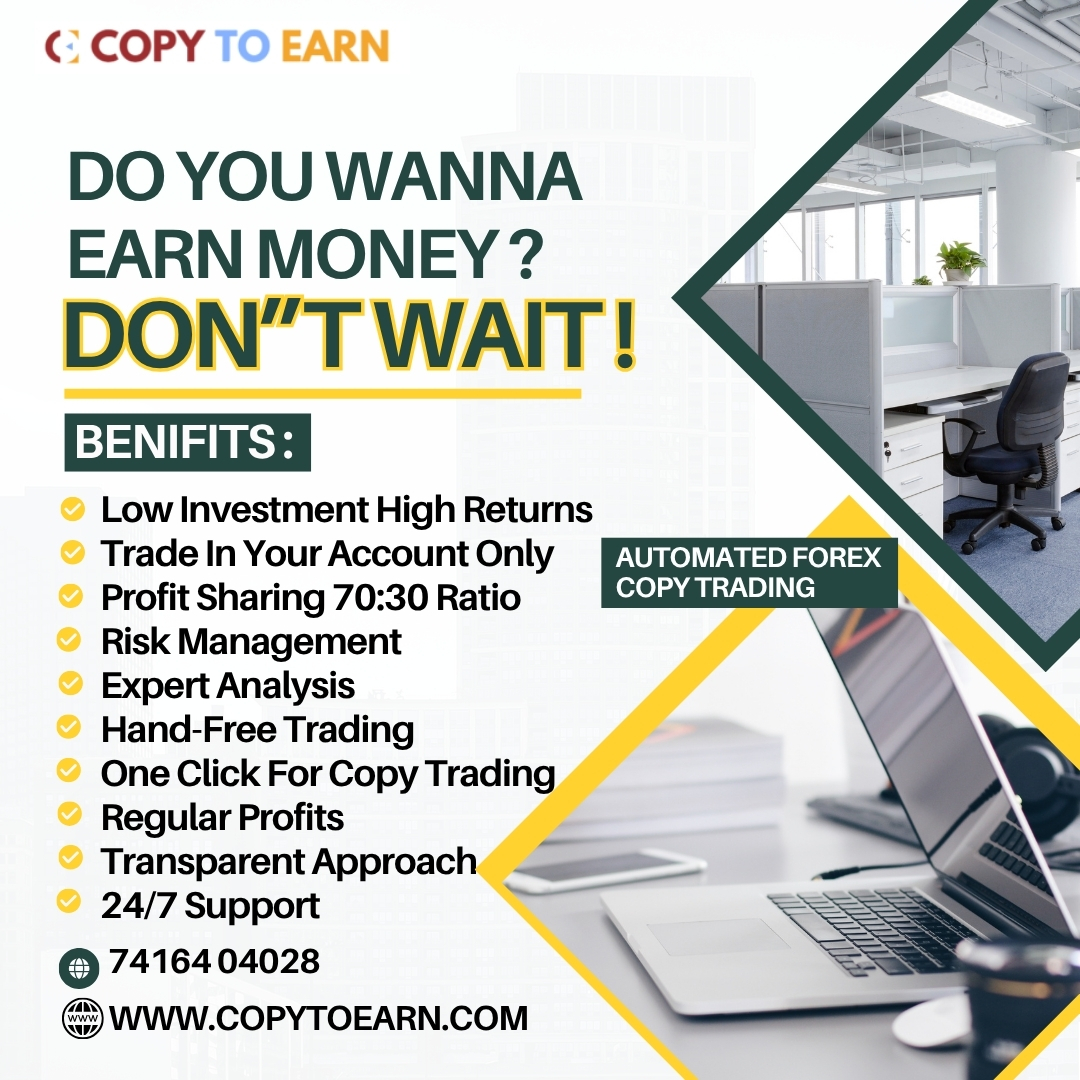 COPY TO EARN

DO YOU WANNA EARN MONEY ?
DON"T WAIT !

BENIFITS :

Low Investment High Returns
Trade In Your Account Only
Profit Sharing 70:30 Ratio
Risk Management
Expert Analysis
Hand-Free Trading
One Click For Copy Trading
Regular Profits
Transparent Approach
24/7 Support

AUTOMATED FOREX COPY TRADING

74164 04028
WWW.COPYTOEARN.COM